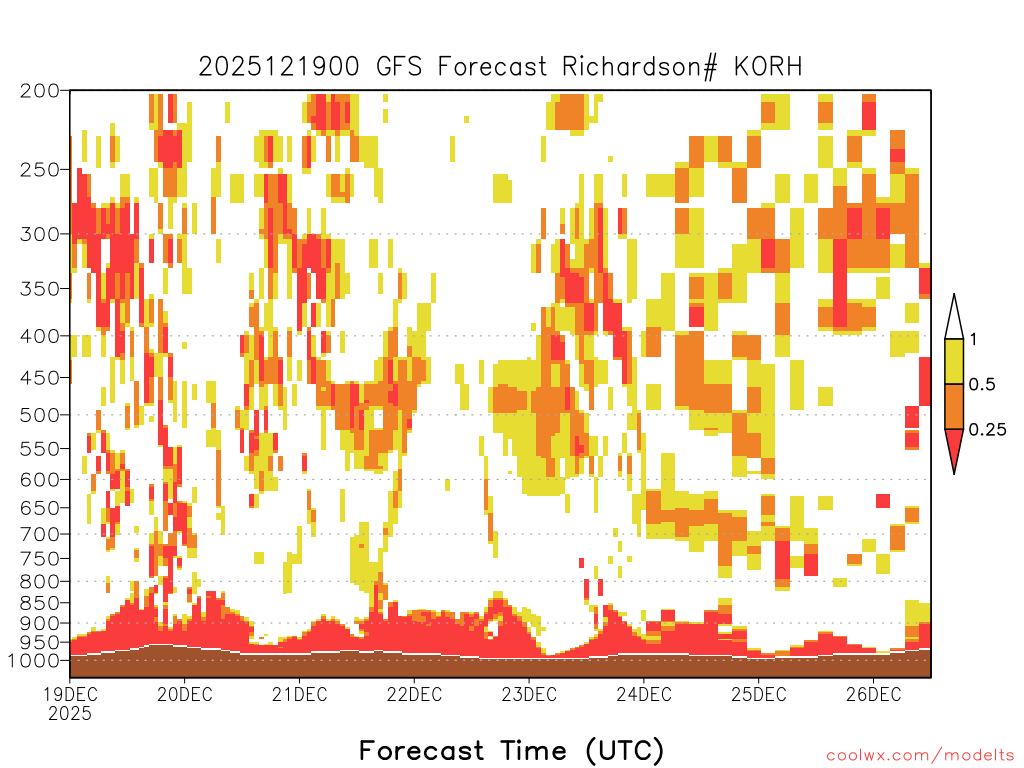 2025121900 GFS Forecast Richardson# KORH

200
250
300
350
400
450
500
550
600
650
700
750
800
850
900
950
1000

1
0.5
0.25

19DEC
2025
20DEC
21DEC
22DEC
23DEC
24DEC
25DEC
26DEC

Forecast Time (UTC)

coolwx.com/modelts